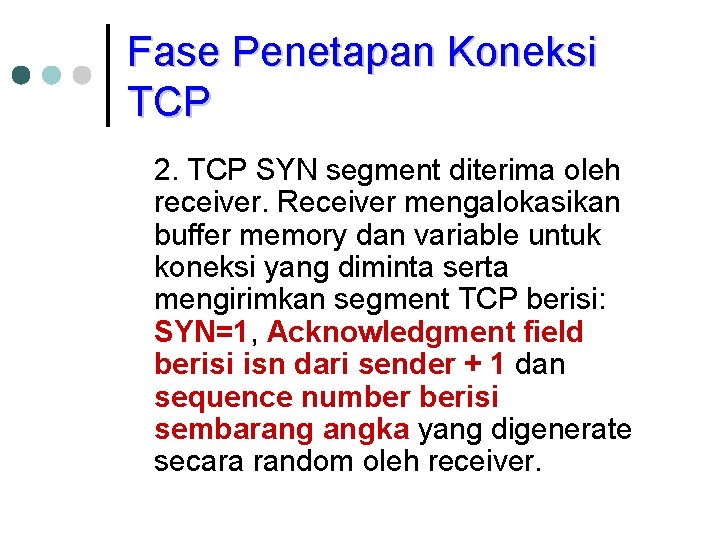 Fase Penetapan Koneksi TCP

2. TCP SYN segment diterima oleh receiver. Receiver mengalokasikan buffer memory dan variable untuk koneksi yang diminta serta mengirimkan segment TCP berisi: SYN=1, Acknowledgment field berisi isn dari sender + 1 dan sequence number berisi sembarang angka yang digenerate secara random oleh receiver.